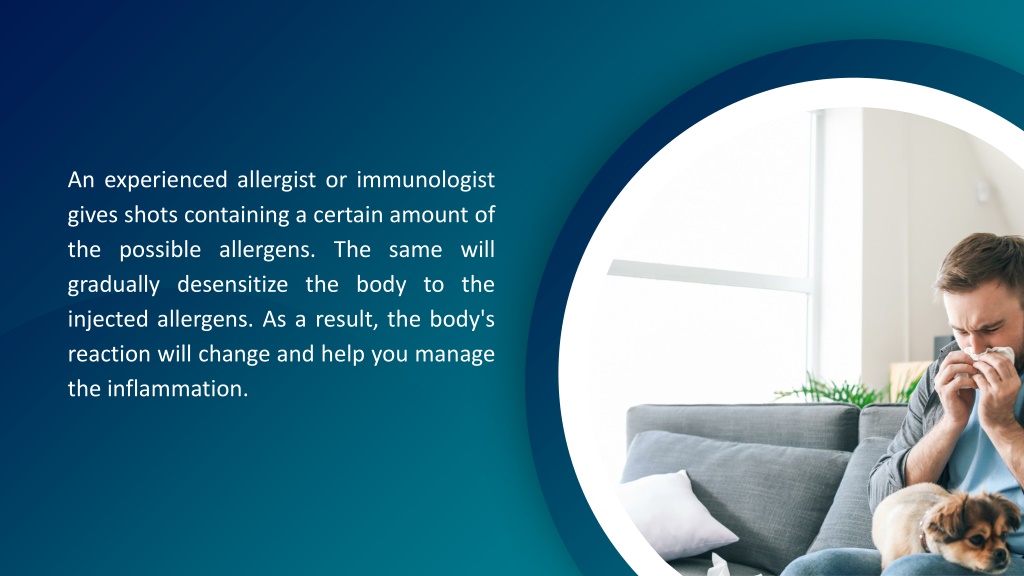 An experienced allergist or immunologist gives shots containing a certain amount of the possible allergens. The same will gradually desensitize the body to the injected allergens. As a result, the body's reaction will change and help you manage the inflammation.